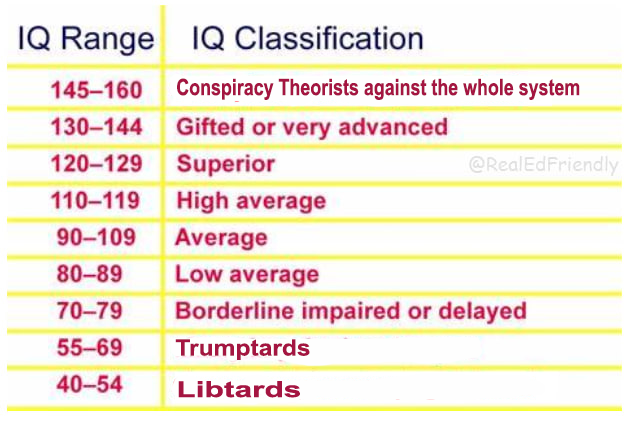 | IQ Range | IQ Classification |
|---|---|
| 145–160 | Conspiracy Theorists against the whole system |
| 130–144 | Gifted or very advanced |
| 120–129 | Superior |
| 110–119 | High average |
| 90–109 | Average |
| 80–89 | Low average |
| 70–79 | Borderline impaired or delayed |
| 55–69 | Trumptards |
| 40–54 | Libtards |

@RealEdFriendly